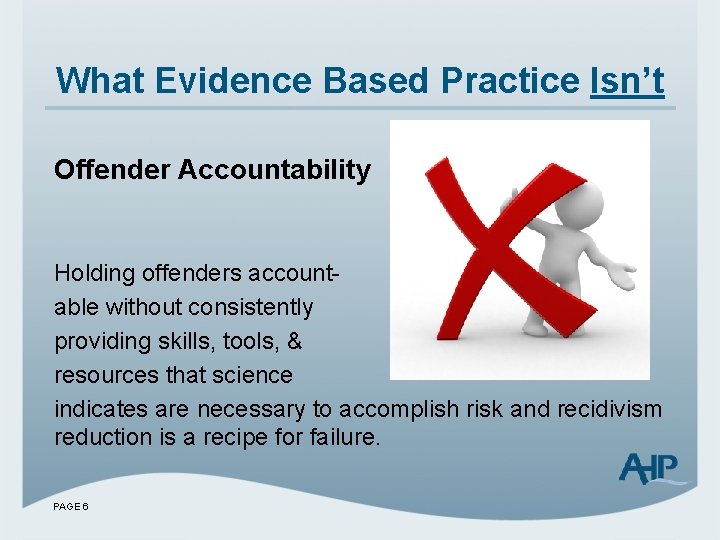 What Evidence Based Practice Isn't

Offender Accountability

Holding offenders accountable without consistently providing skills, tools, & resources that science indicates are necessary to accomplish risk and recidivism reduction is a recipe for failure.

AHP

PAGE 6